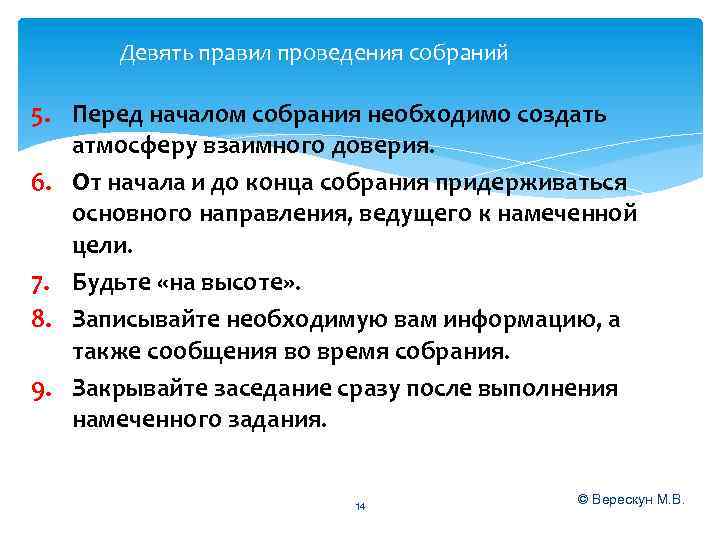 Девять правил проведения собраний

5. Перед началом собрания необходимо создать атмосферу взаимного доверия.
6. От начала и до конца собрания придерживаться основного направления, ведущего к намеченной цели.
7. Будьте «на высоте».
8. Записывайте необходимую вам информацию, а также сообщения во время собрания.
9. Закрывайте заседание сразу после выполнения намеченного задания.

14

© Верескун М.В.